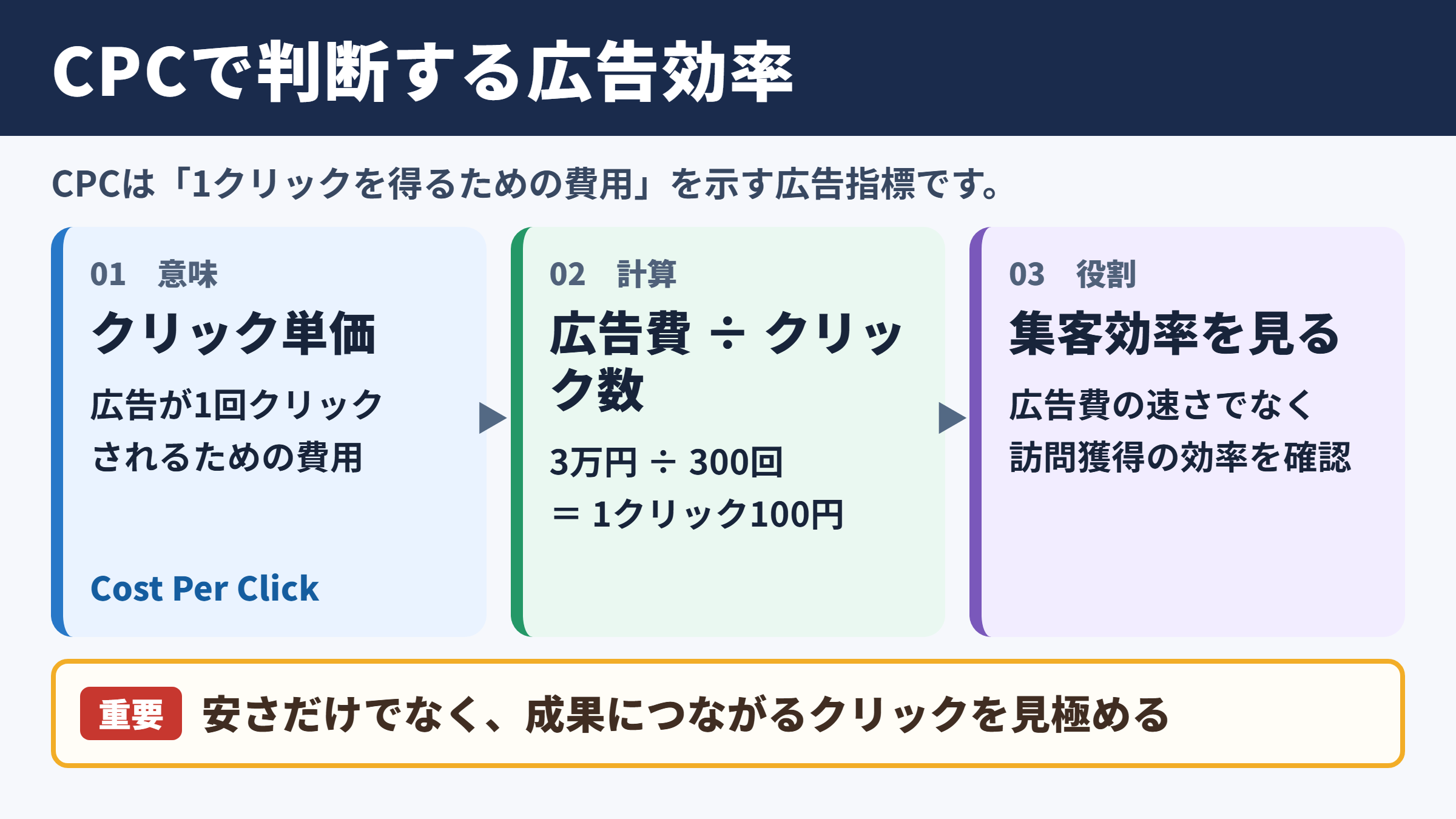 CPCで判断する広告効率

CPCは「1クリックを得るための費用」を示す広告指標です。

01 意味

クリック単価

広告が1回クリックされるための費用

Cost Per Click

02 計算

広告費 ÷ クリック数

3万円 ÷ 300回
＝ 1クリック100円

03 役割

集客効率を見る

広告費の速さでなく訪問獲得の効率を確認

重要 安さだけでなく、成果につながるクリックを見極める